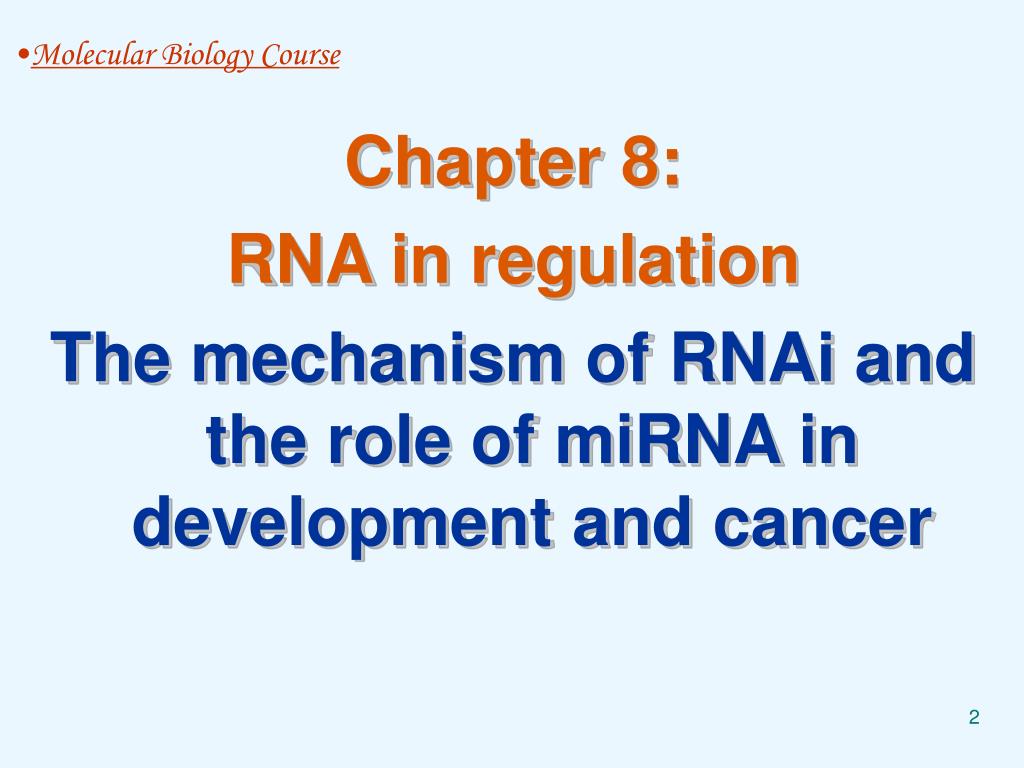 •Molecular Biology Course

Chapter 8:

RNA in regulation

The mechanism of RNAi and the role of miRNA in development and cancer

2